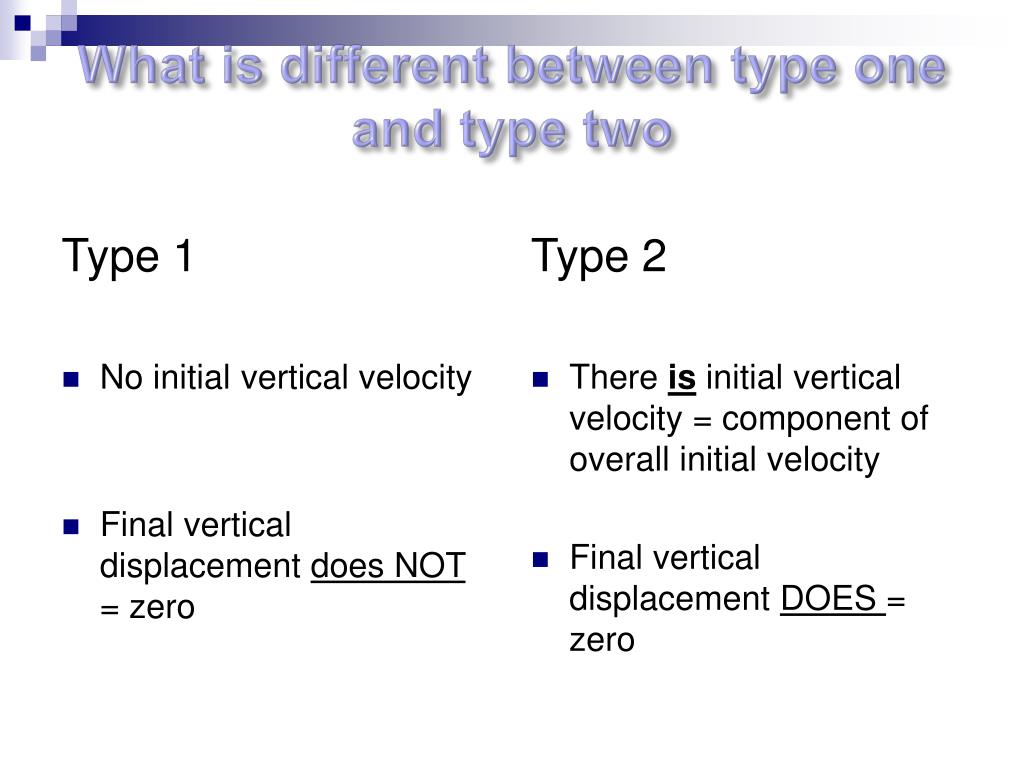 What is different between type one and type two

Type 1

No initial vertical velocity

Final vertical displacement does NOT = zero

Type 2

There is initial vertical velocity = component of overall initial velocity

Final vertical displacement DOES = zero